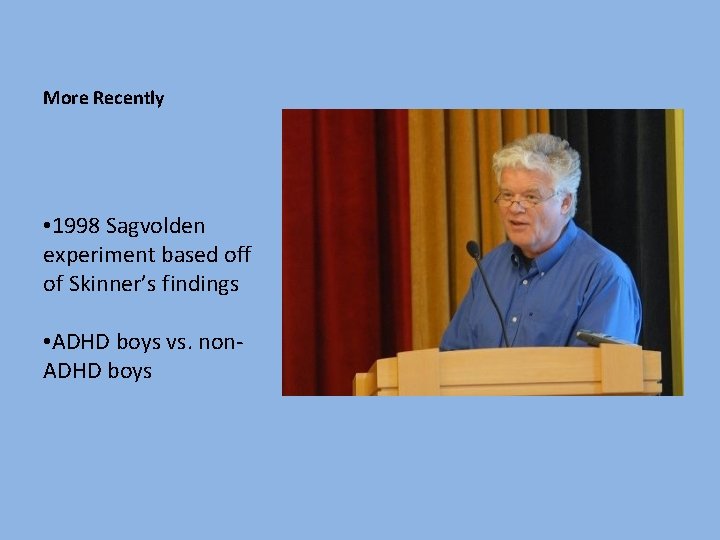 More Recently

•1998 Sagvolden experiment based off of Skinner's findings

•ADHD boys vs. non-ADHD boys